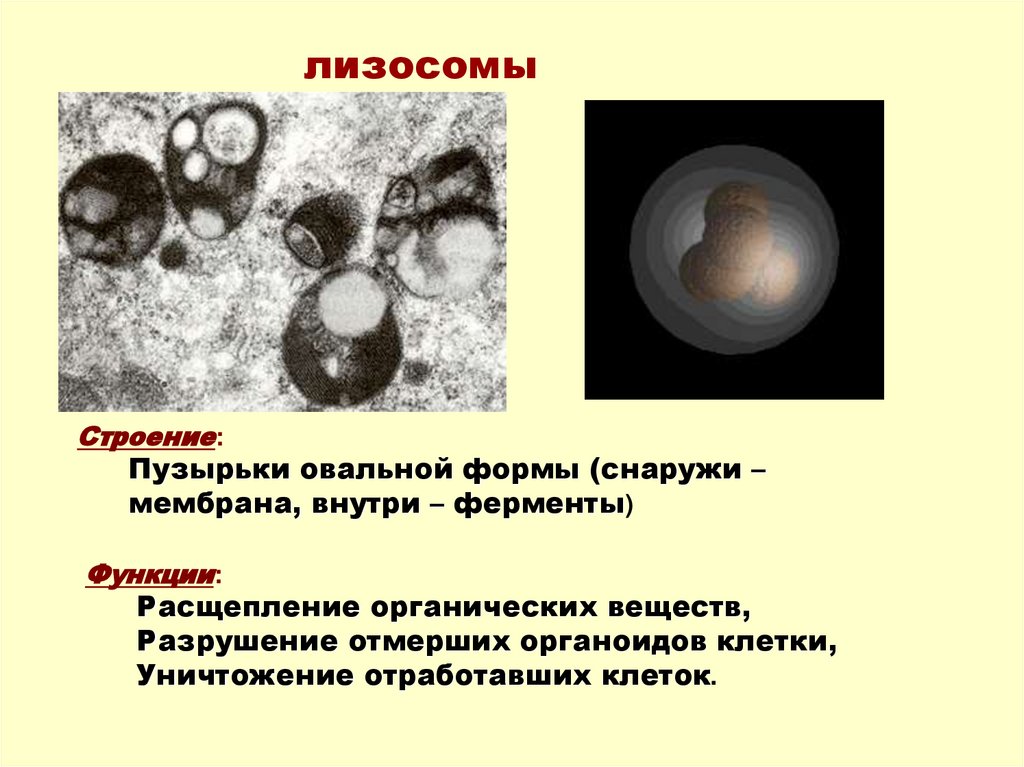 лизосомы

Строение:
Пузырьки овальной формы (снаружи – мембрана, внутри – ферменты)

Функции:
Расщепление органических веществ,
Разрушение отмерших органоидов клетки,
Уничтожение отработавших клеток.